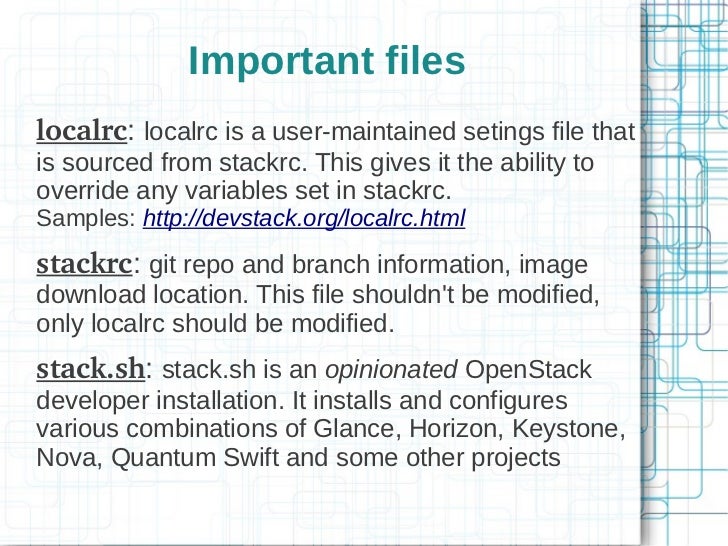 Important files

localrc: localrc is a user-maintained setings file that is sourced from stackrc. This gives it the ability to override any variables set in stackrc.
Samples: http://devstack.org/localrc.html

stackrc: git repo and branch information, image download location. This file shouldn't be modified, only localrc should be modified.

stack.sh: stack.sh is an opinionated OpenStack developer installation. It installs and configures various combinations of Glance, Horizon, Keystone, Nova, Quantum Swift and some other projects